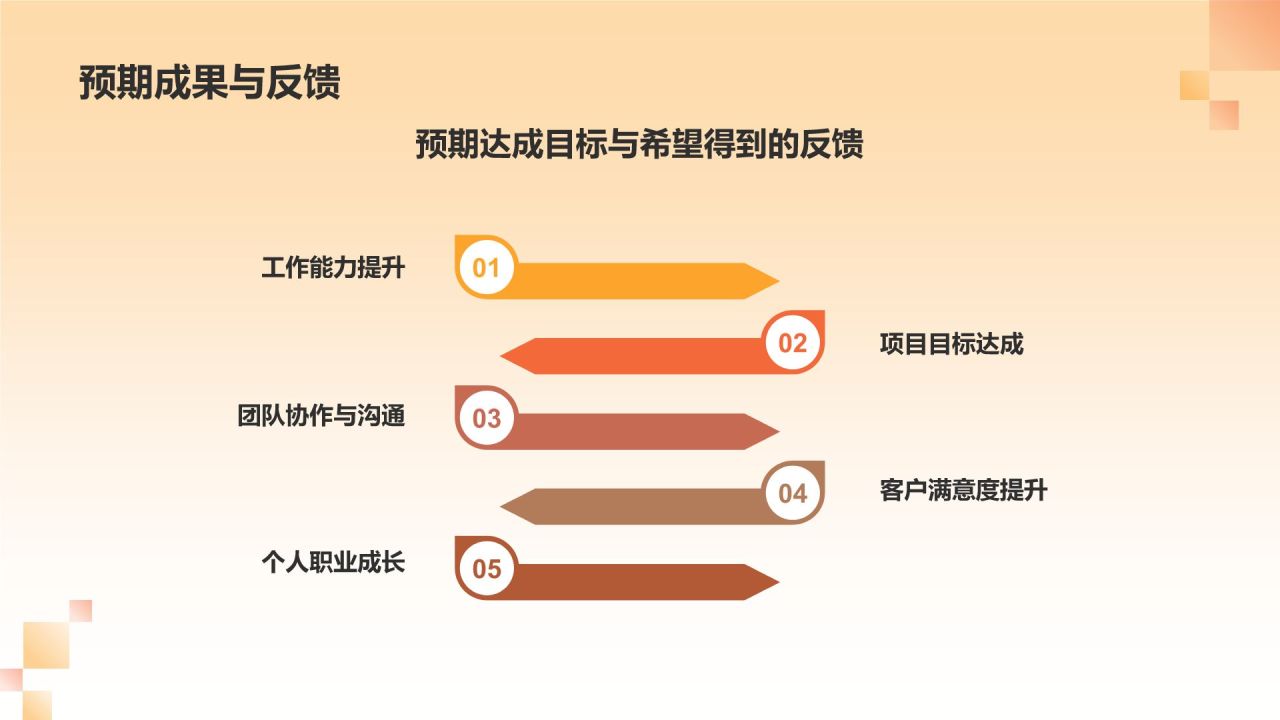 预期成果与反馈

预期达成目标与希望得到的反馈

工作能力提升
01

02
项目目标达成

团队协作与沟通
03

04
客户满意度提升

个人职业成长
05